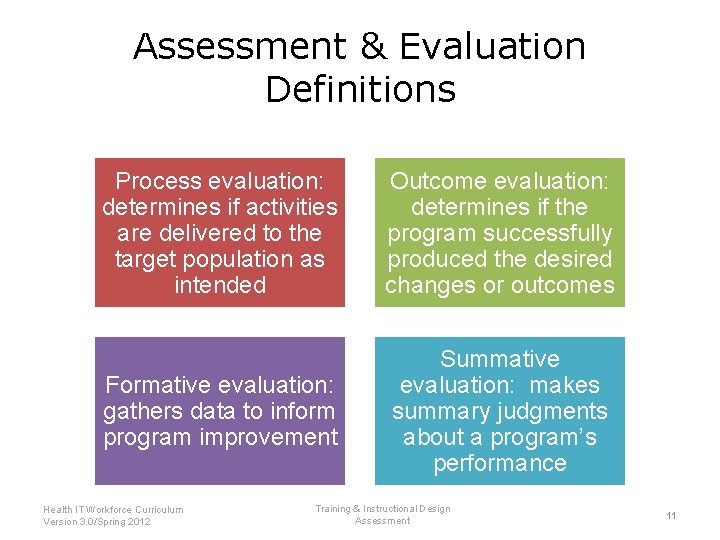 Assessment & Evaluation Definitions

Process evaluation: determines if activities are delivered to the target population as intended

Outcome evaluation: determines if the program successfully produced the desired changes or outcomes

Formative evaluation: gathers data to inform program improvement

Summative evaluation: makes summary judgments about a program's performance

Health IT Workforce Curriculum
Version 3.0/Spring 2012

Training & Instructional Design
Assessment

11